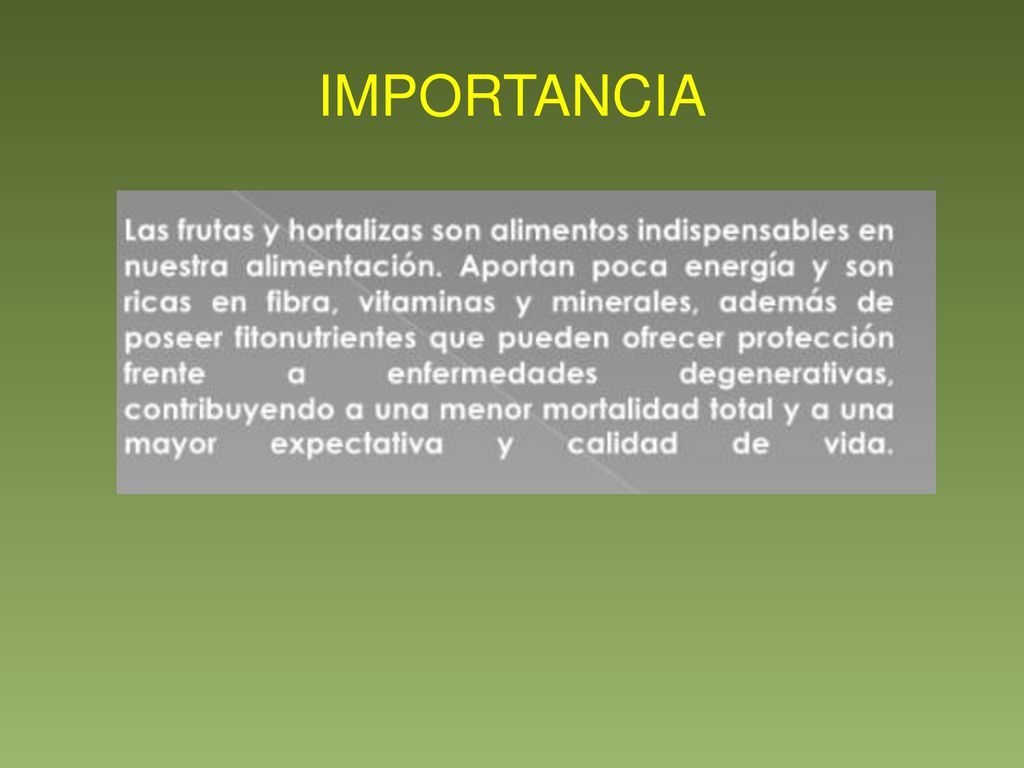 IMPORTANCIA

Las frutas y hortalizas son alimentos indispensables en nuestra alimentación. Aportan poca energía y son ricas en fibra, vitaminas y minerales, además de poseer fitonutrientes que pueden ofrecer protección frente a enfermedades degenerativas, contribuyendo a una menor mortalidad total y a una mayor expectativa y calidad de vida.